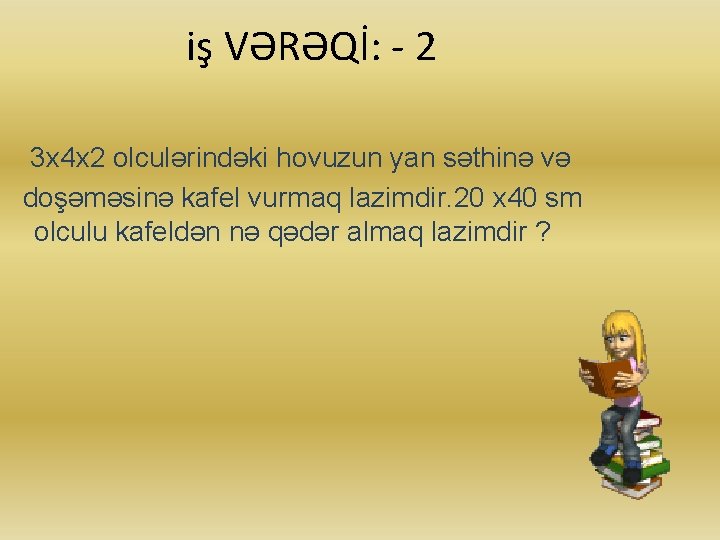 iş VƏRƏQİ: - 2

3x4x2 olculərindəki hovuzun yan səthinə və doşəməsinə kafel vurmaq lazimdir.20 x40 sm olculu kafeldən nə qədər almaq lazimdir ?